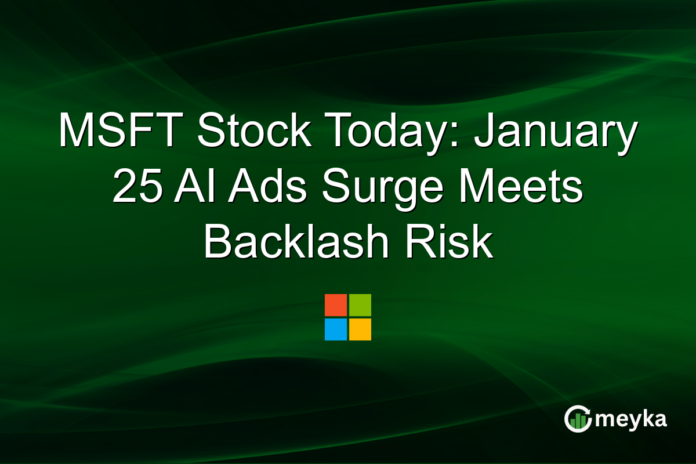 MSFT Stock Today: January 25 AI Ads Surge Meets Backlash Risk

meyka